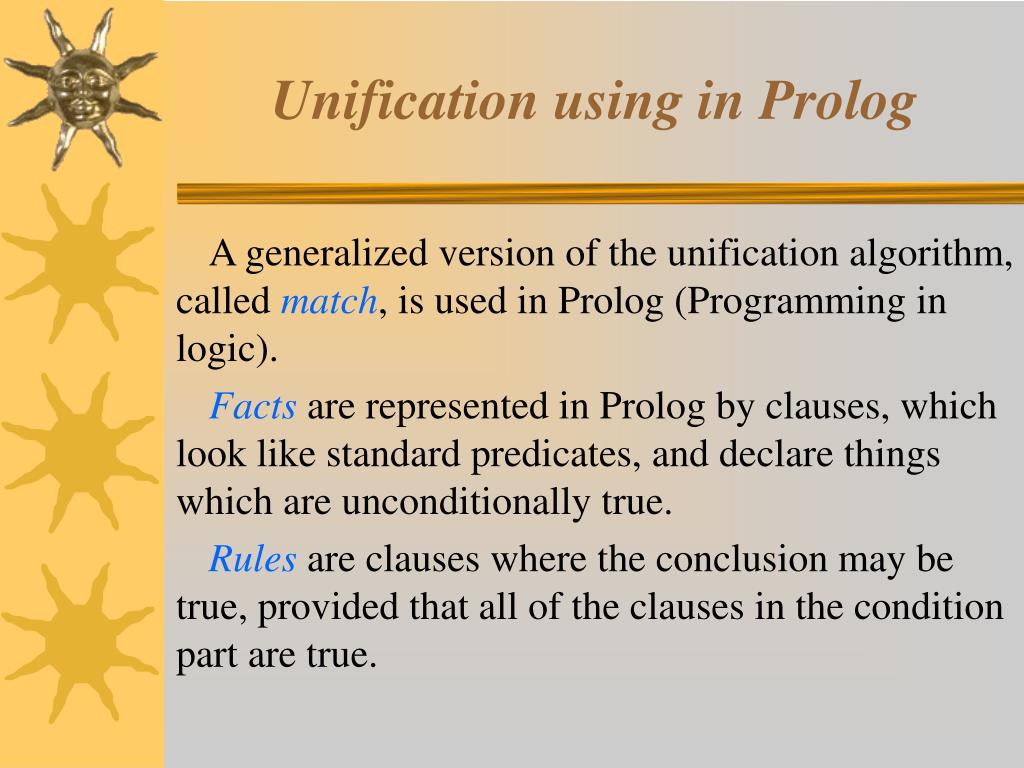 Unification using in Prolog

A generalized version of the unification algorithm, called match, is used in Prolog (Programming in logic).

Facts are represented in Prolog by clauses, which look like standard predicates, and declare things which are unconditionally true.

Rules are clauses where the conclusion may be true, provided that all of the clauses in the condition part are true.